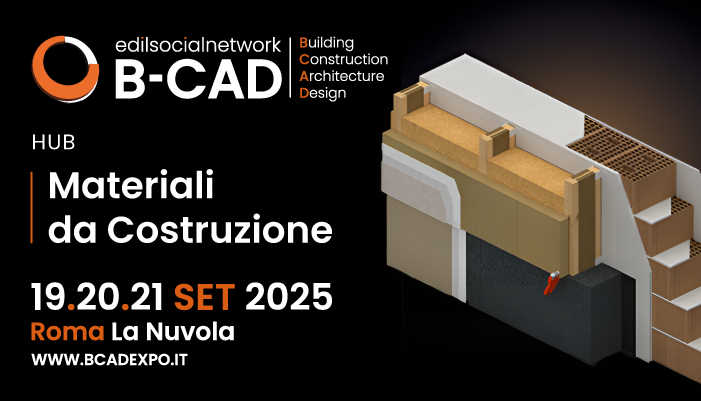 edilsocialnetwork
B-CAD
Building
Construction
Architecture
Design

HUB

Materiali da Costruzione

19.20.21 SET 2025
Roma La Nuvola
WWW.BCADEXPO.IT